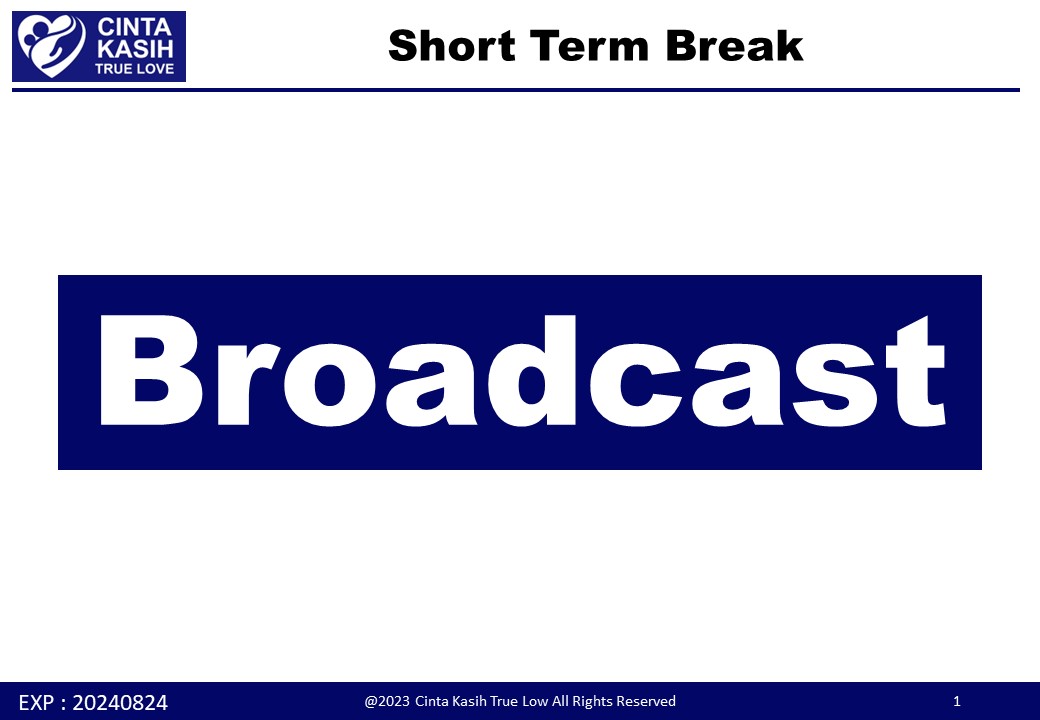 CINTA KASIH TRUE LOVE

Short Term Break

Broadcast

EXP : 20240824

@2023 Cinta Kasih True Low All Rights Reserved

1